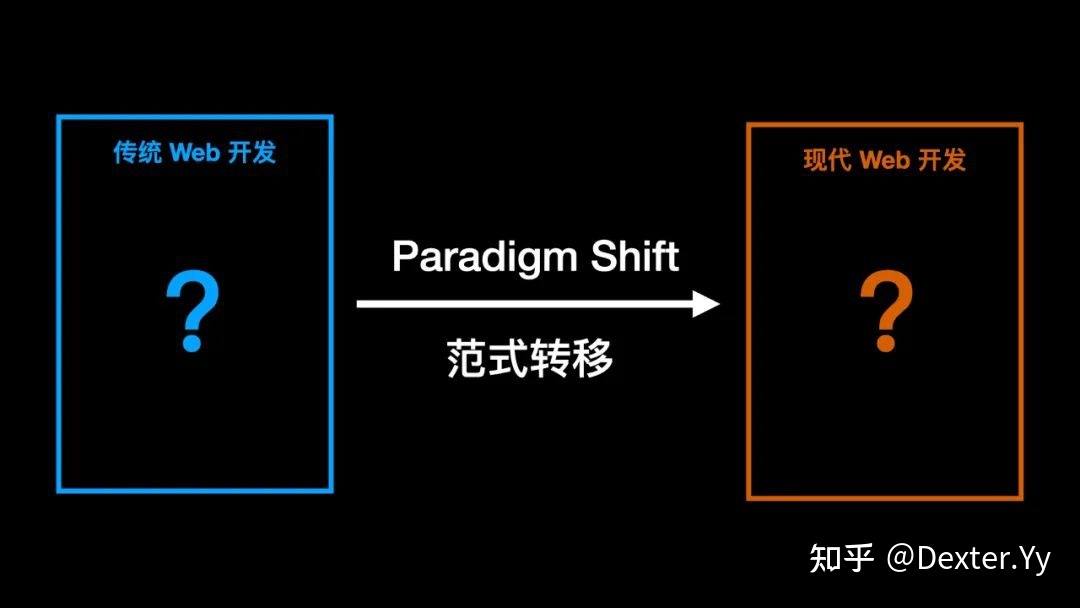 传统 Web 开发

?

Paradigm Shift

范式转移

现代 Web 开发

?

知乎 @Dexter.Yy